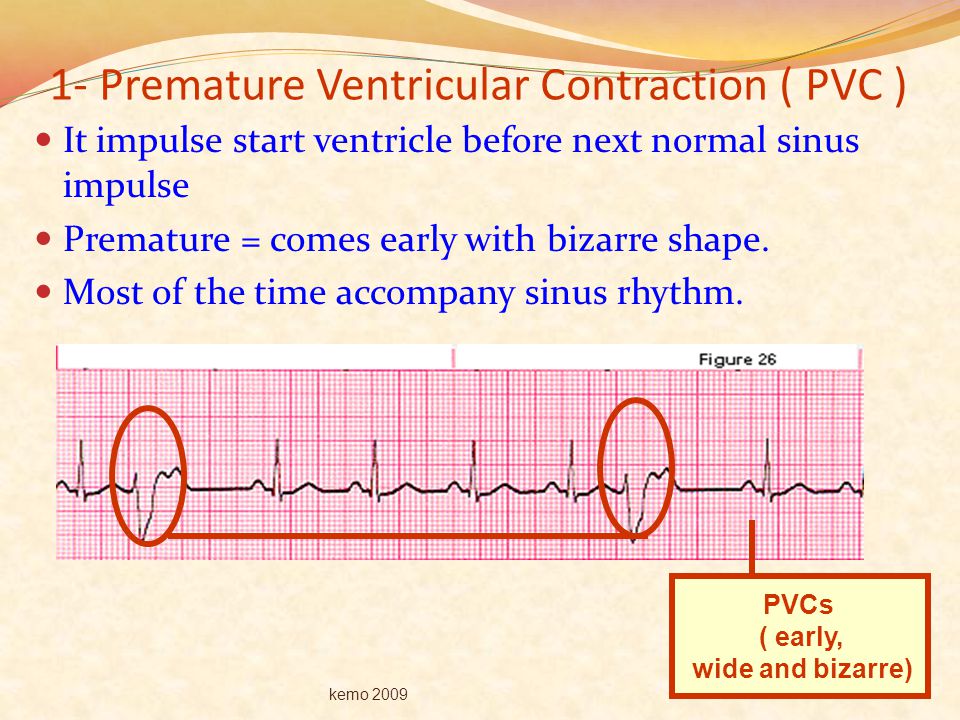 1- Premature Ventricular Contraction ( PVC )

- It impulse start ventricle before next normal sinus impulse
- Premature = comes early with bizarre shape.
- Most of the time accompany sinus rhythm.

Figure 26

PVCs
( early,
wide and bizarre)

kemo 2009